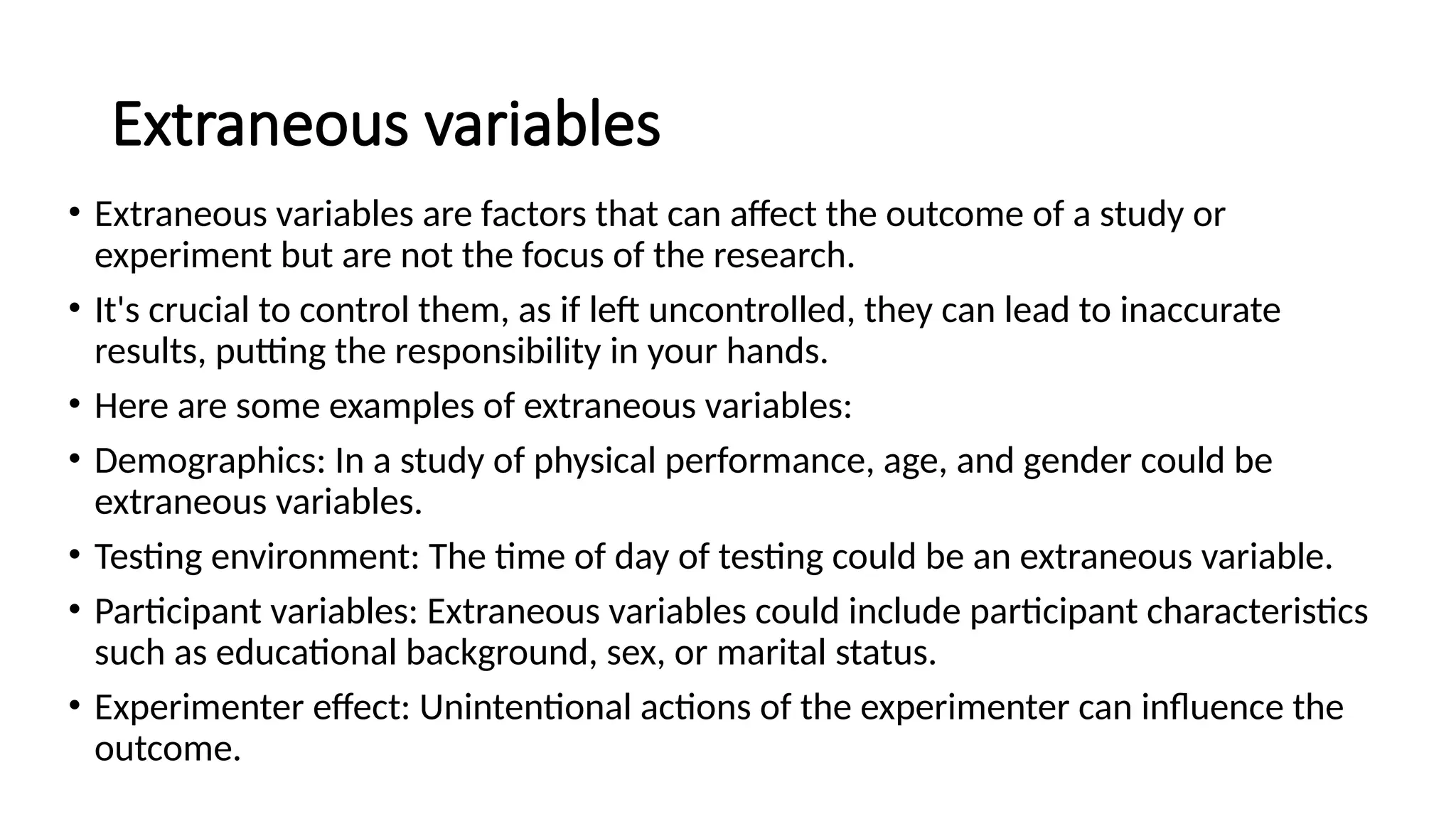 Extraneous variables

• Extraneous variables are factors that can affect the outcome of a study or experiment but are not the focus of the research.

• It's crucial to control them, as if left uncontrolled, they can lead to inaccurate results, putting the responsibility in your hands.

• Here are some examples of extraneous variables:

• Demographics: In a study of physical performance, age, and gender could be extraneous variables.

• Testing environment: The time of day of testing could be an extraneous variable.

• Participant variables: Extraneous variables could include participant characteristics such as educational background, sex, or marital status.

• Experimenter effect: Unintentional actions of the experimenter can influence the outcome.